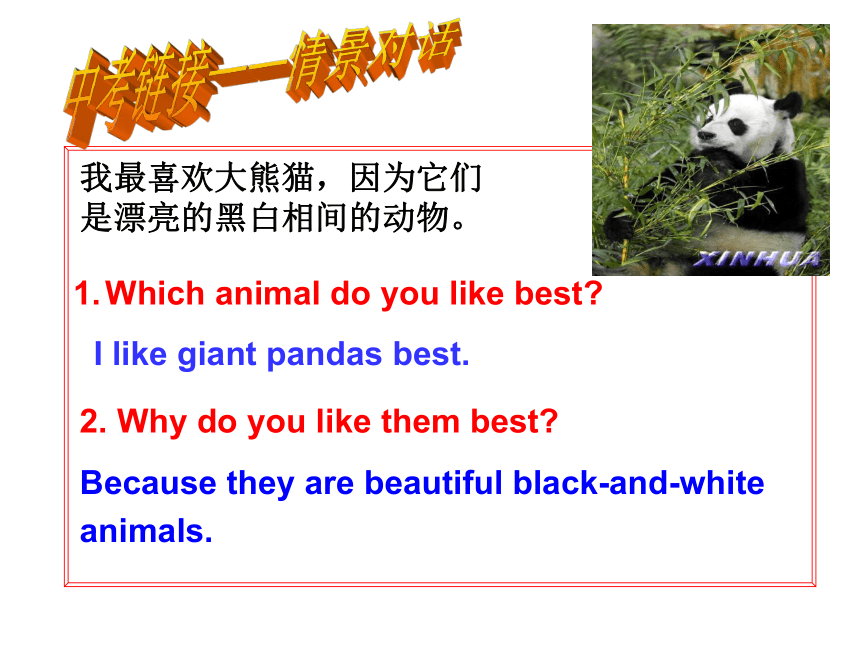 中考链接——情景对话

XINHUA

我最喜欢大熊猫，因为它们是漂亮的黑白相间的动物。

1. Which animal do you like best?

I like giant pandas best.

2. Why do you like them best?

Because they are beautiful black-and-white animals.